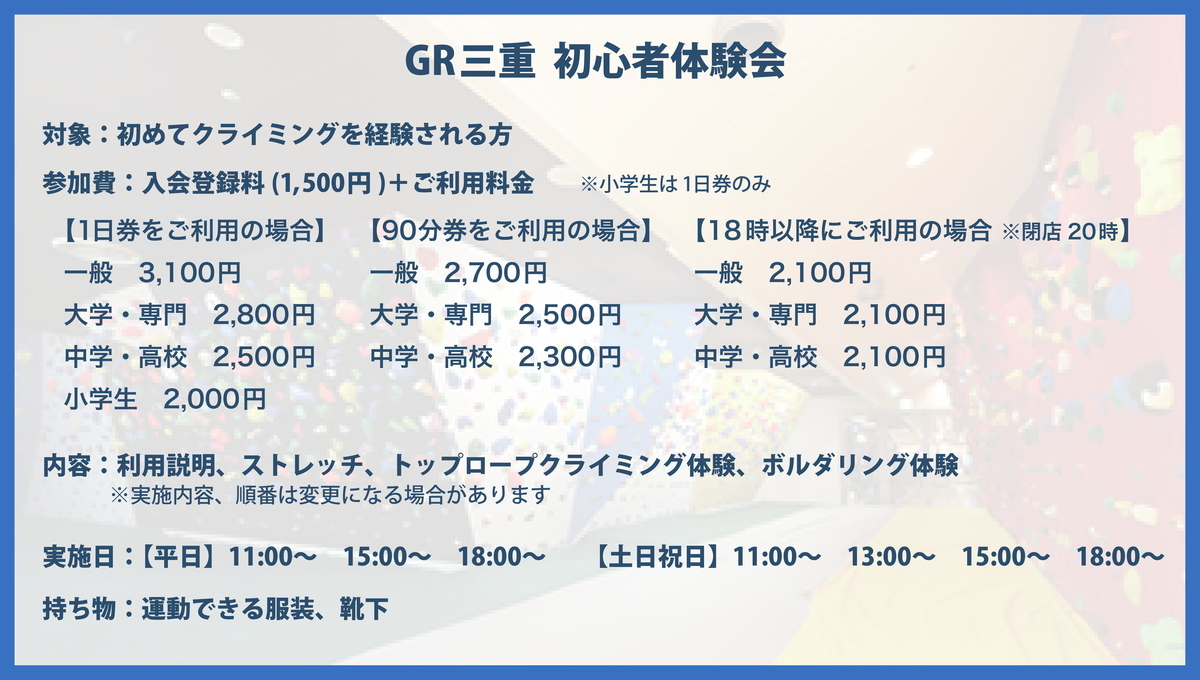 GR三重 初心者体験会

対象：初めてクライミングを経験される方

参加費：入会登録料 (1,500円 )＋ご利用料金 ※小学生は 1日券のみ

【1日券をご利用の場合】
一般 3,100円
大学・専門 2,800円
中学・高校 2,500円
小学生 2,000円

【90分券をご利用の場合】
一般 2,700円
大学・専門 2,500円
中学・高校 2,300円

【18時以降にご利用の場合 ※閉店 20時】
一般 2,100円
大学・専門 2,100円
中学・高校 2,100円

内容：利用説明、ストレッチ、トップロープクライミング体験、ボルダリング体験
※実施内容、順番は変更になる場合があります

実施日：【平日】11:00〜 15:00〜 18:00〜 【土日祝日】11:00〜 13:00〜 15:00〜 18:00〜

持ち物：運動できる服装、靴下